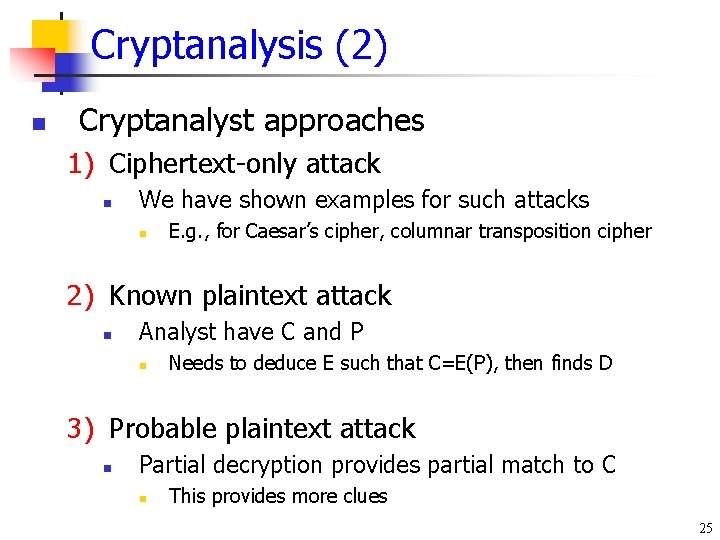 Cryptanalysis (2)

Cryptanalyst approaches

1) Ciphertext-only attack

We have shown examples for such attacks

E.g., for Caesar's cipher, columnar transposition cipher

2) Known plaintext attack

Analyst have C and P

Needs to deduce E such that C=E(P), then finds D

3) Probable plaintext attack

Partial decryption provides partial match to C

This provides more clues

25